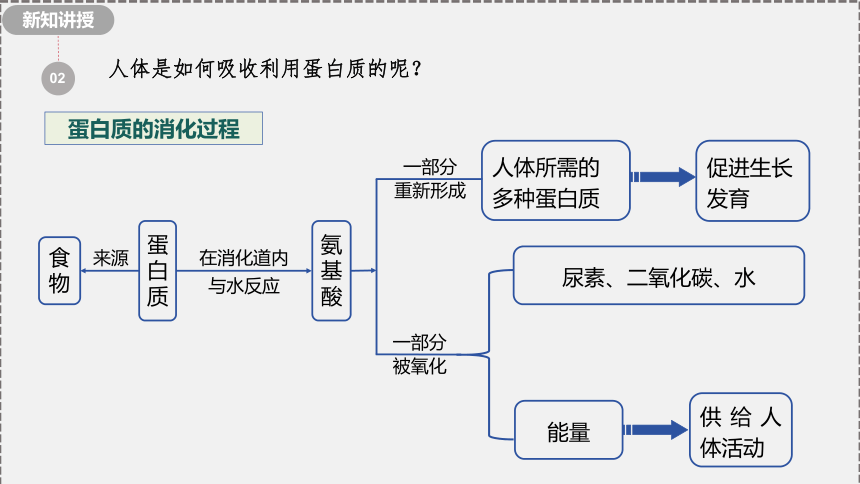 新知讲授

02 人体是如何吸收利用蛋白质的呢？

蛋白质的消化过程

食物

来源

蛋白质

在消化道内与水反应

氨基酸

一部分重新形成

人体所需的多种蛋白质

促进生长发育

一部分被氧化

尿素、二氧化碳、水

能量

供给人体活动